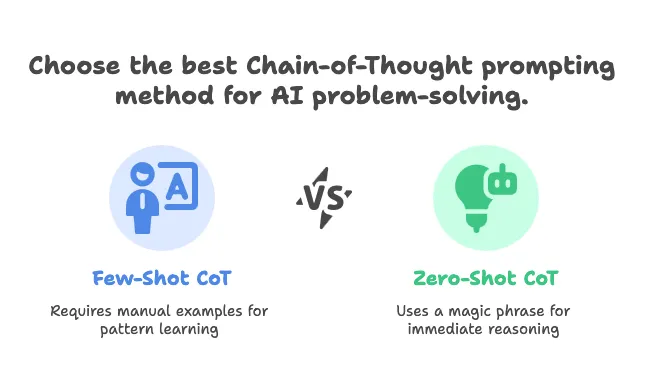 Choose the best Chain-of-Thought prompting method for AI problem-solving.

A

VS

Few-Shot CoT

Requires manual examples for pattern learning

Zero-Shot CoT

Uses a magic phrase for immediate reasoning